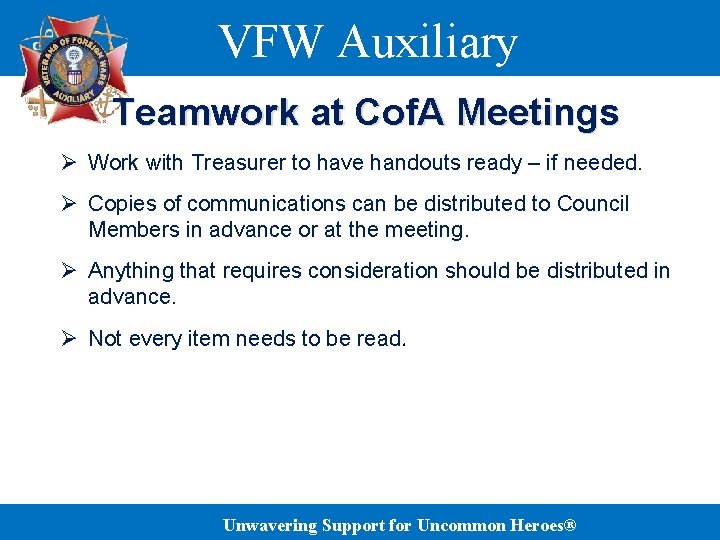 VETERANS OF FOREIGN WARS
AUXILIARY

VFW Auxiliary

Teamwork at CofA Meetings

➢ Work with Treasurer to have handouts ready – if needed.

➢ Copies of communications can be distributed to Council Members in advance or at the meeting.

➢ Anything that requires consideration should be distributed in advance.

➢ Not every item needs to be read.

Unwavering Support for Uncommon Heroes®